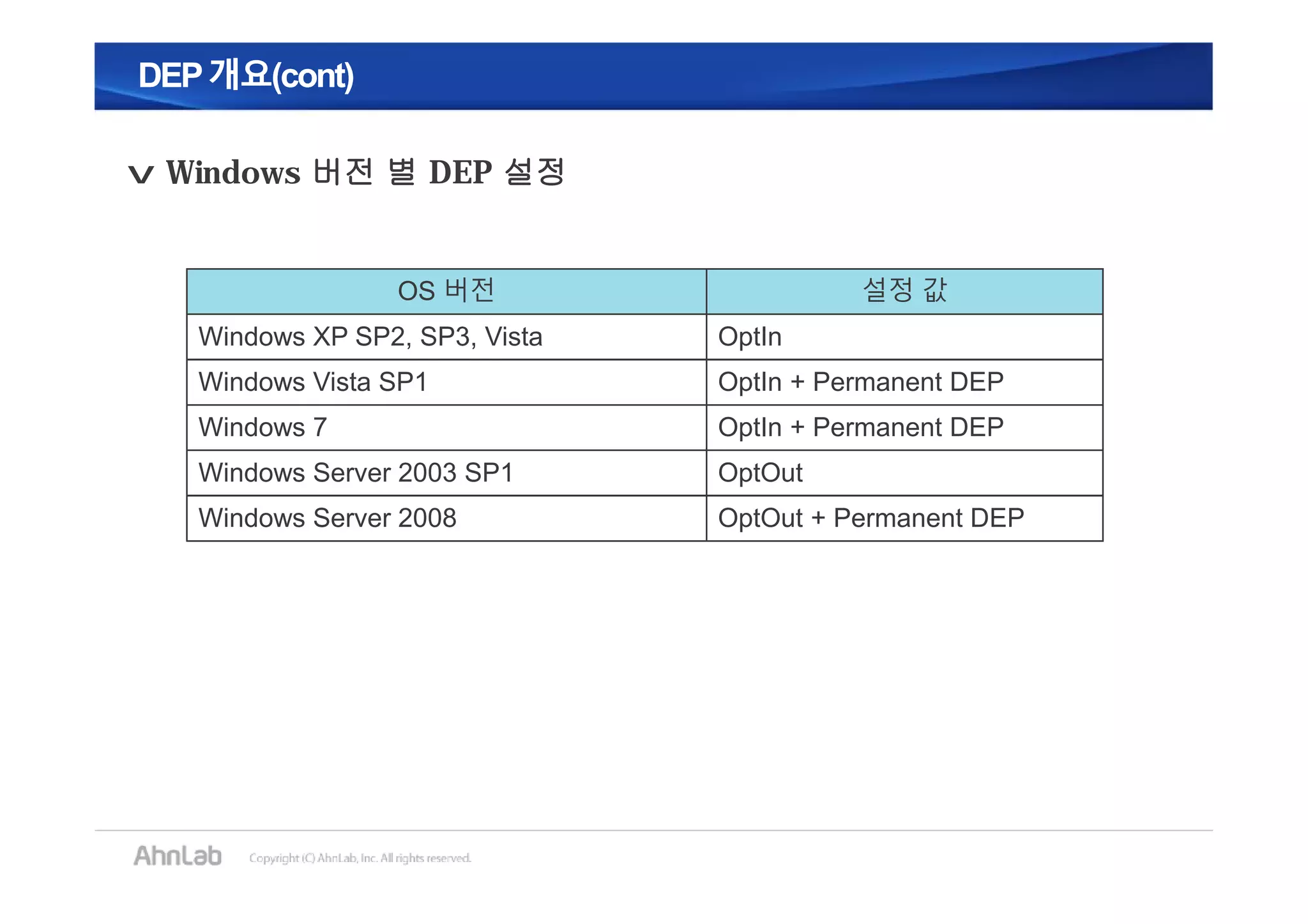 DEP 개요(cont)

v Windows 버전 별 DEP 설정

| OS 버전 | 설정 값 |
|---|---|
| Windows XP SP2, SP3, Vista | OptIn |
| Windows Vista SP1 | OptIn + Permanent DEP |
| Windows 7 | OptIn + Permanent DEP |
| Windows Server 2003 SP1 | OptOut |
| Windows Server 2008 | OptOut + Permanent DEP |

AhnLab Copyright (C) AhnLab, Inc. All rights reserved.